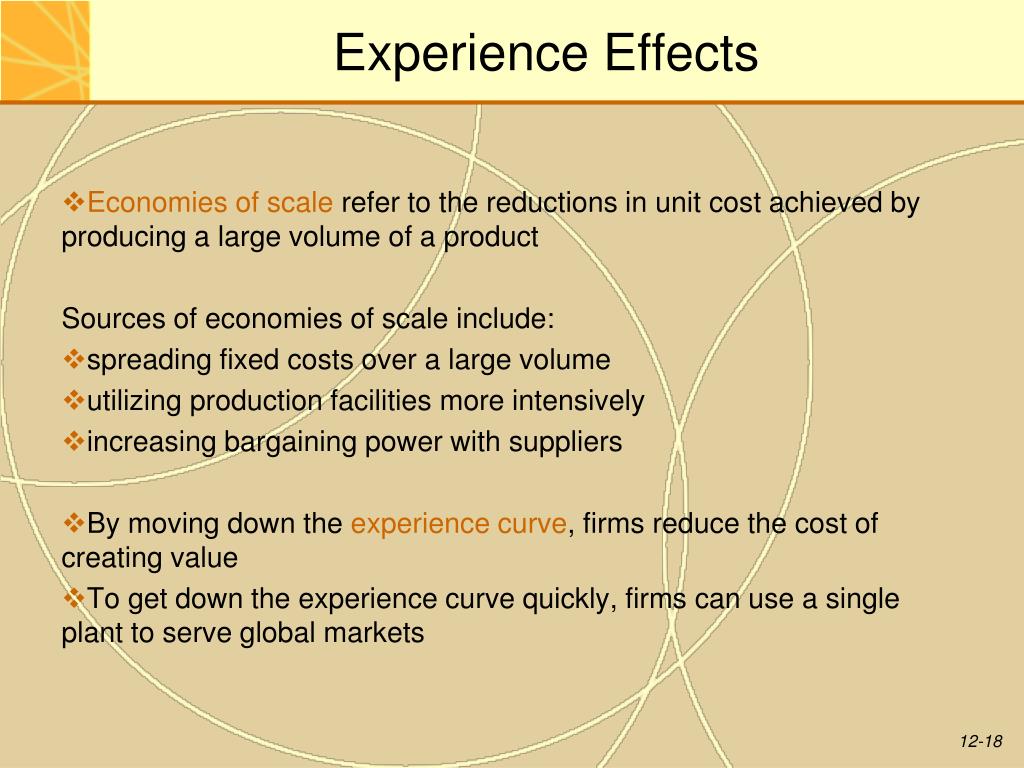 Experience Effects

❖Economies of scale refer to the reductions in unit cost achieved by producing a large volume of a product

Sources of economies of scale include:
❖spreading fixed costs over a large volume
❖utilizing production facilities more intensively
❖increasing bargaining power with suppliers

❖By moving down the experience curve, firms reduce the cost of creating value
❖To get down the experience curve quickly, firms can use a single plant to serve global markets

12-18